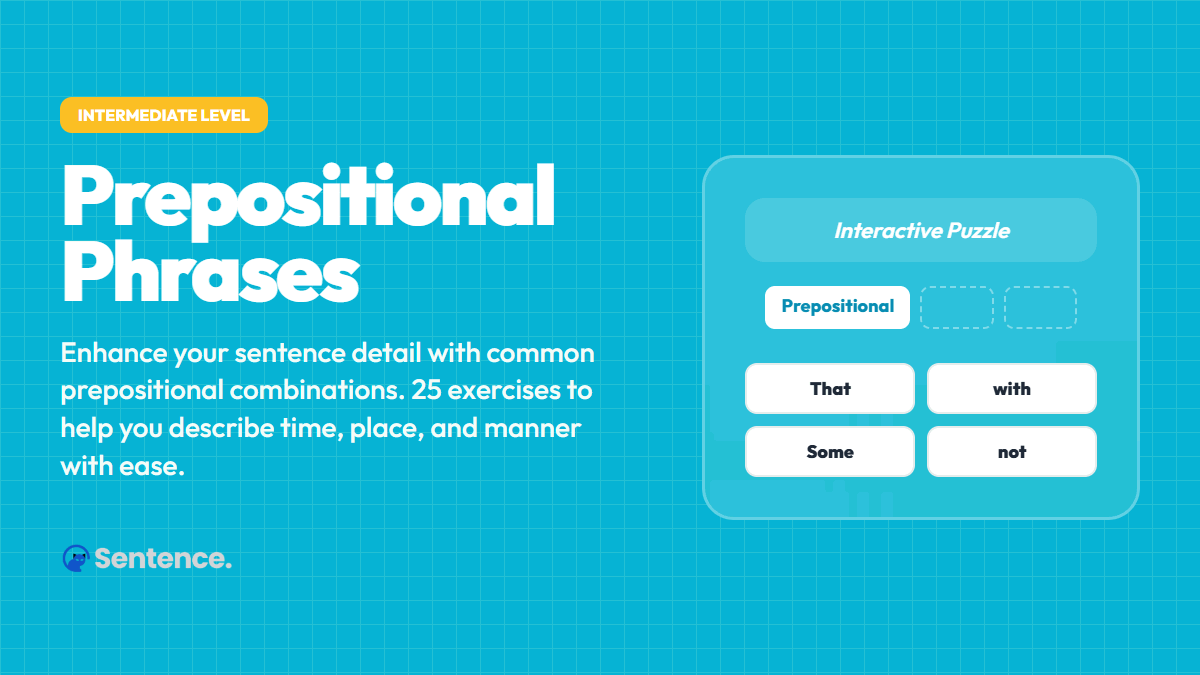 INTERMEDIATE LEVEL

Prepositional Phrases

Enhance your sentence detail with common prepositional combinations. 25 exercises to help you describe time, place, and manner with ease.

Sentence.

Interactive Puzzle

Prepositional

That

with

Some

not